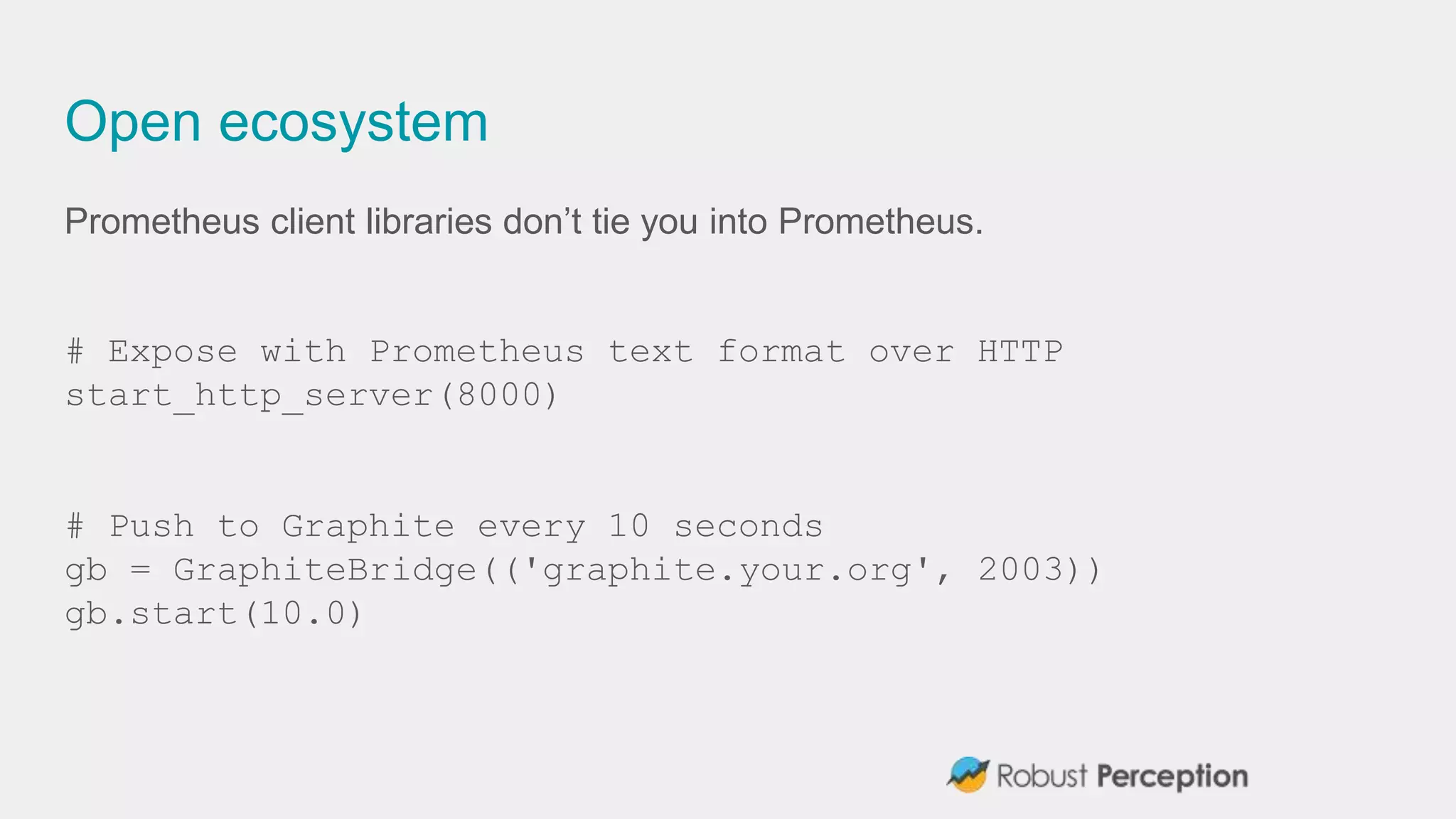 Open ecosystem

Prometheus client libraries don’t tie you into Prometheus.

# Expose with Prometheus text format over HTTP
start_http_server(8000)

# Push to Graphite every 10 seconds
gb = GraphiteBridge(('graphite.your.org', 2003))
gb.start(10.0)

Robust Perception